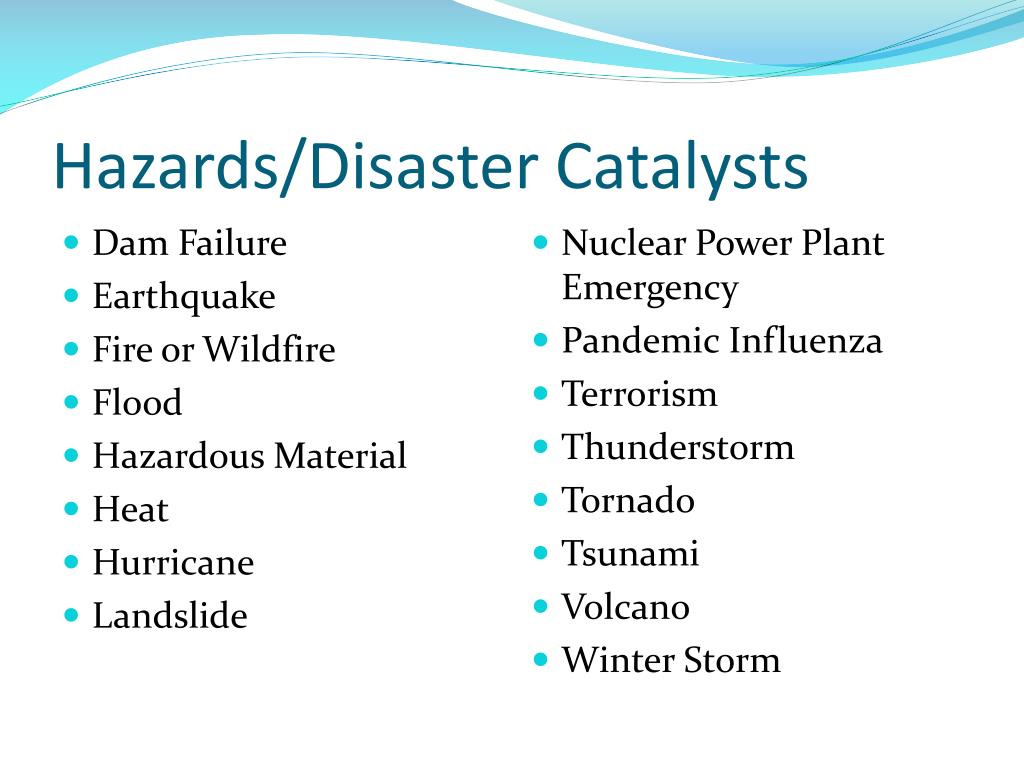 Hazards/Disaster Catalysts

- Dam Failure
- Earthquake
- Fire or Wildfire
- Flood
- Hazardous Material
- Heat
- Hurricane
- Landslide

- Nuclear Power Plant Emergency
- Pandemic Influenza
- Terrorism
- Thunderstorm
- Tornado
- Tsunami
- Volcano
- Winter Storm